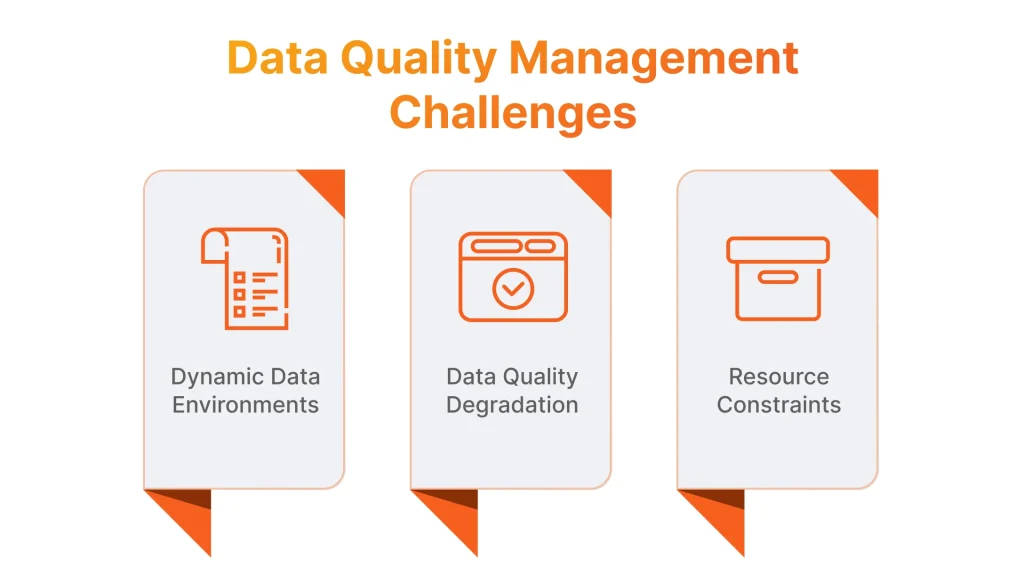 Data Quality Management Challenges

Dynamic Data Environments

Data Quality Degradation

Resource Constraints